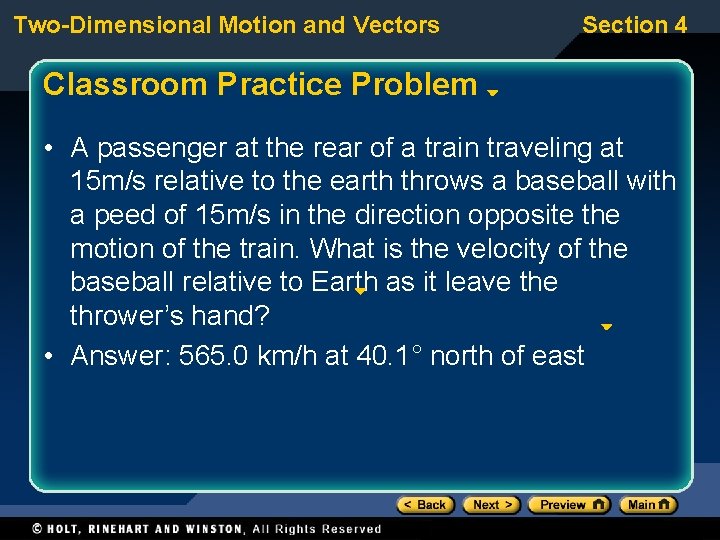 Two-Dimensional Motion and Vectors

Section 4

Classroom Practice Problem

• A passenger at the rear of a train traveling at 15m/s relative to the earth throws a baseball with a peed of 15m/s in the direction opposite the motion of the train. What is the velocity of the baseball relative to Earth as it leave the thrower's hand?

• Answer: 565.0 km/h at 40.1° north of east

< Back   Next >   Preview   Main

© HOLT, RINEHART AND WINSTON, All Rights Reserved